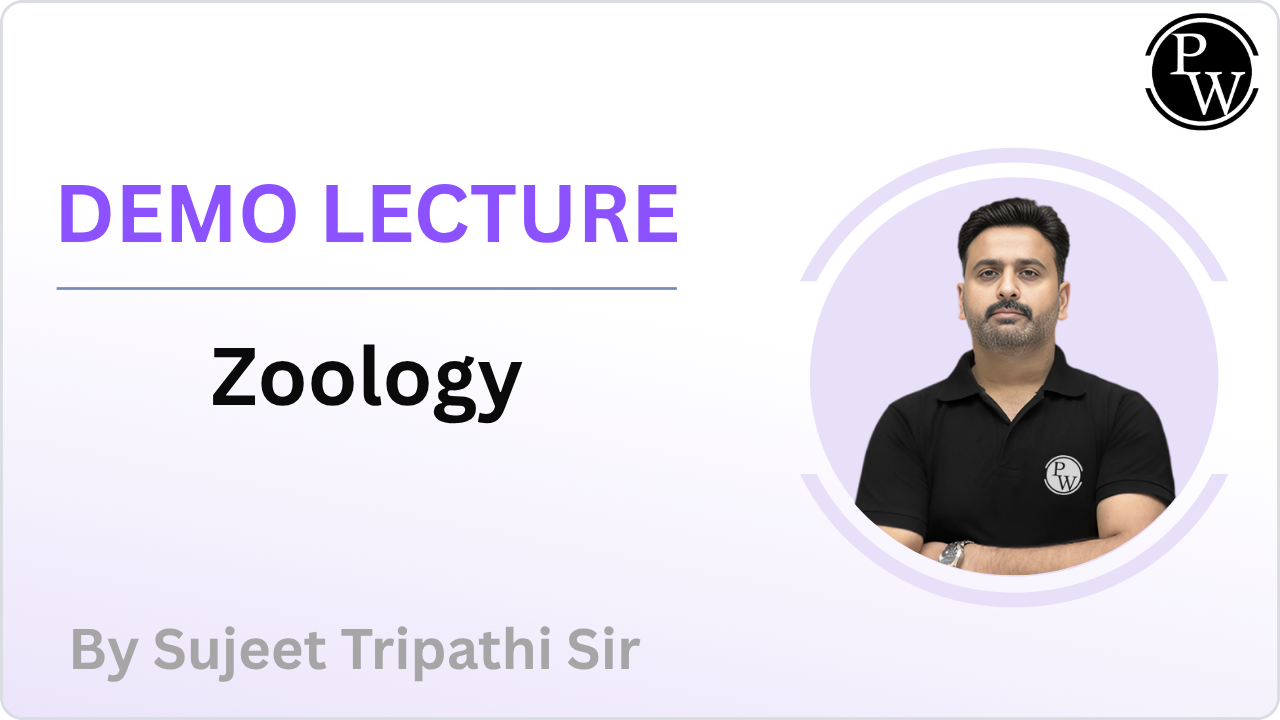 PW

DEMO LECTURE

Zoology

PW

By Sujeet Tripathi Sir